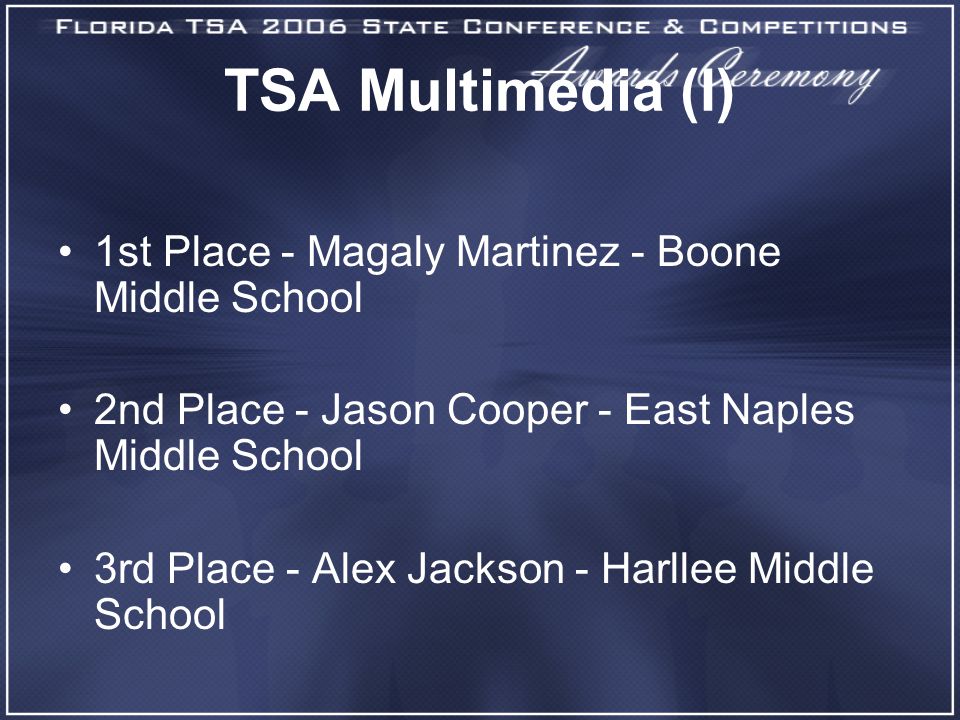 FLORIDA TSA 2006 STATE CONFERENCE & COMPETITIONS

Awards Ceremony

TSA Multimedia (I)

• 1st Place - Magaly Martinez - Boone Middle School

• 2nd Place - Jason Cooper - East Naples Middle School

• 3rd Place - Alex Jackson - Harllee Middle School